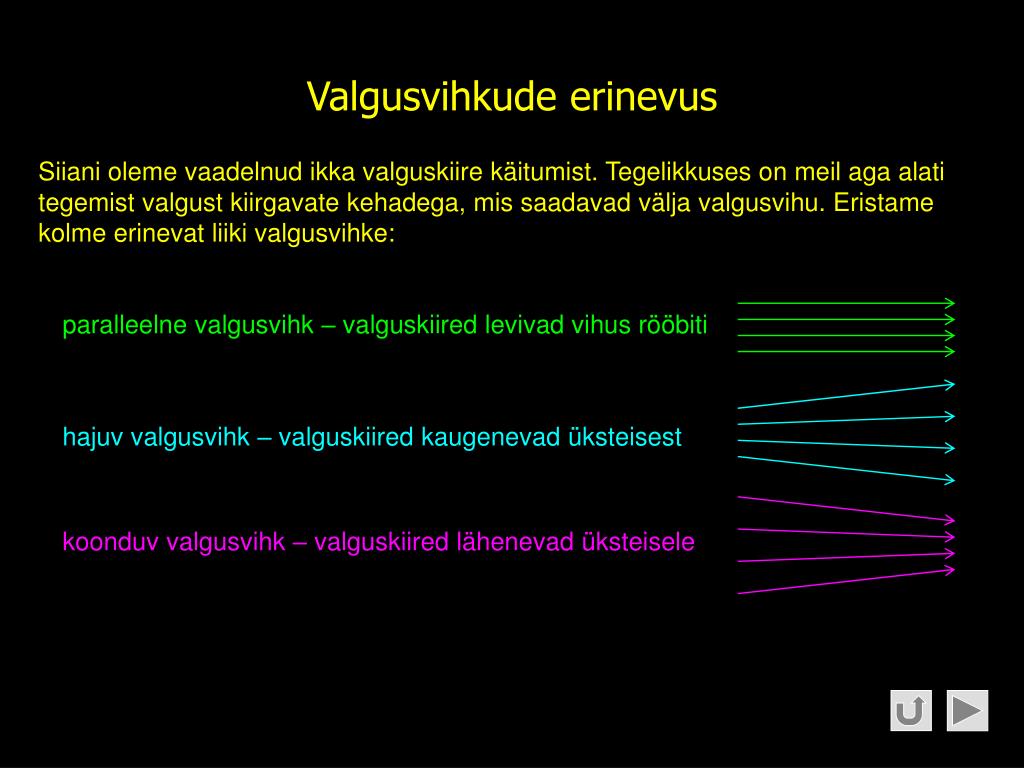 Valgusvihkude erinevus

Siiani oleme vaadelnud ikka valguskiire käitumist. Tegelikkuses on meil aga alati tegemist valgust kiirgavate kehadega, mis saadavad välja valgusvihu. Eristame kolme erinevat liiki valgusvihke:

paralleelne valgusvihk – valguskiired levivad vihus rööbiti

hajuv valgusvihk – valguskiired kaugenevad üksteisest

koonduv valgusvihk – valguskiired lähenevad üksteisele